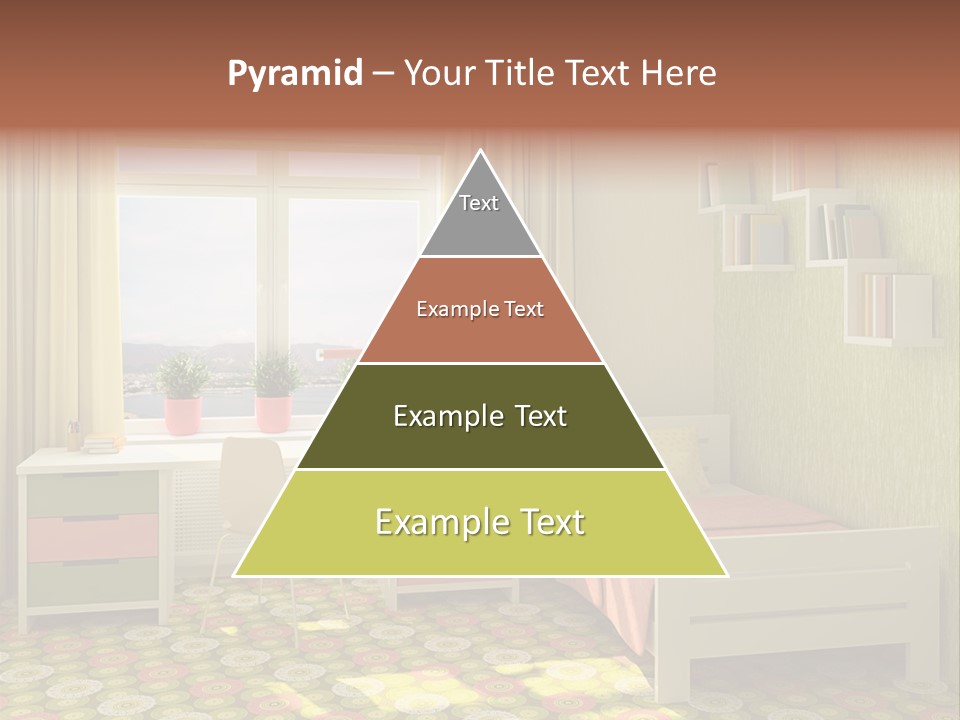 Pyramid – Your Title Text Here

Text

Example Text

Example Text

Example Text